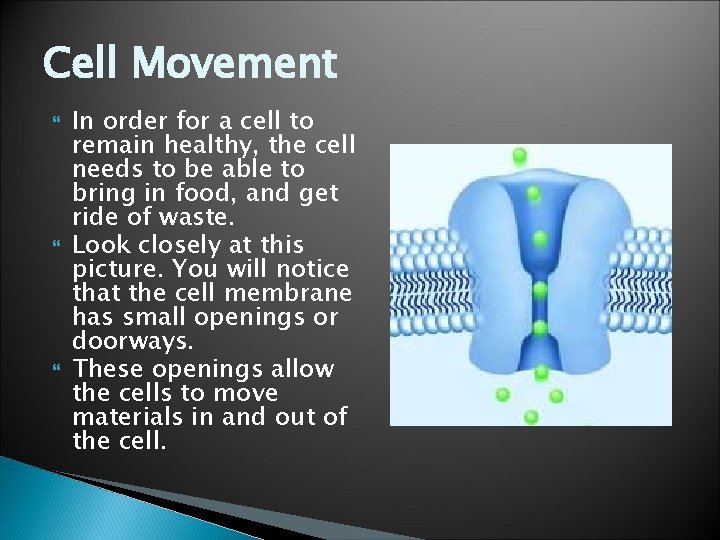 Cell Movement

In order for a cell to remain healthy, the cell needs to be able to bring in food, and get ride of waste.

Look closely at this picture. You will notice that the cell membrane has small openings or doorways.

These openings allow the cells to move materials in and out of the cell.